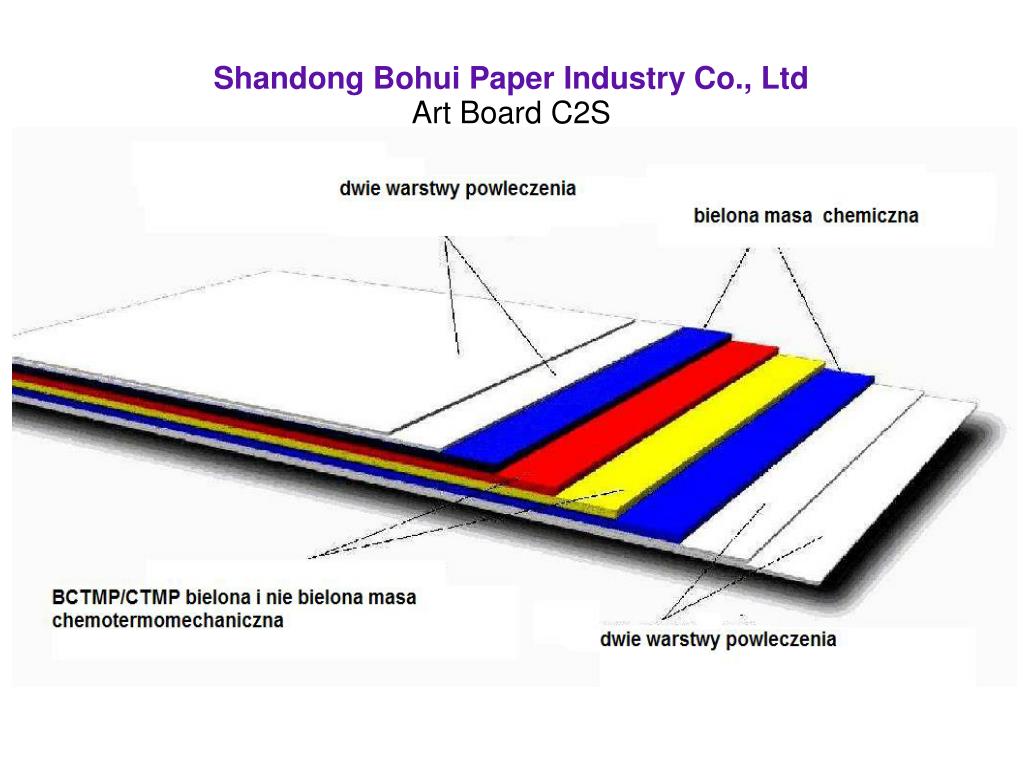 Shandong Bohui Paper Industry Co., Ltd
Art Board C2S

dwie warstwy powleczenia

bielona masa chemiczna

BCTMP/CTMP bielona i nie bielona masa chemotermomechaniczna

dwie warstwy powleczenia